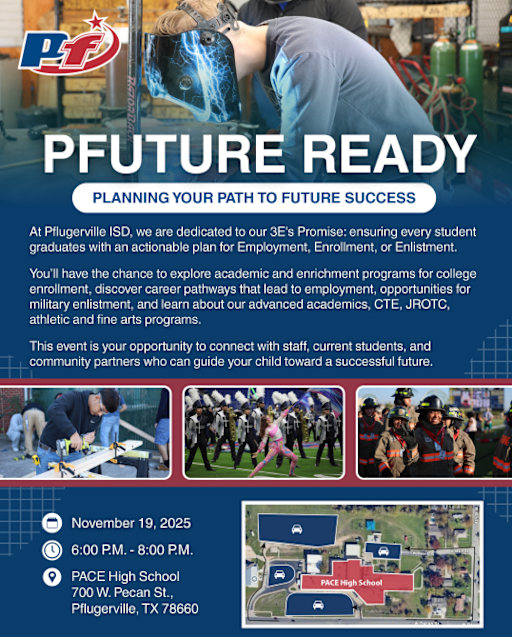 Pf

PFUTURE READY

PLANNING YOUR PATH TO FUTURE SUCCESS

At Pflugerville ISD, we are dedicated to our 3E's Promise: ensuring every student graduates with an actionable plan for Employment, Enrollment, or Enlistment.

You'll have the chance to explore academic and enrichment programs for college enrollment, discover career pathways that lead to employment, opportunities for military enlistment, and learn about our advanced academics, CTE, JROTC, athletic and fine arts programs.

This event is your opportunity to connect with staff, current students, and community partners who can guide your child toward a successful future.

November 19, 2025

6:00 P.M. - 8:00 P.M.

PACE High School
700 W. Pecan St.,
Pflugerville, TX 78660

PACE High School